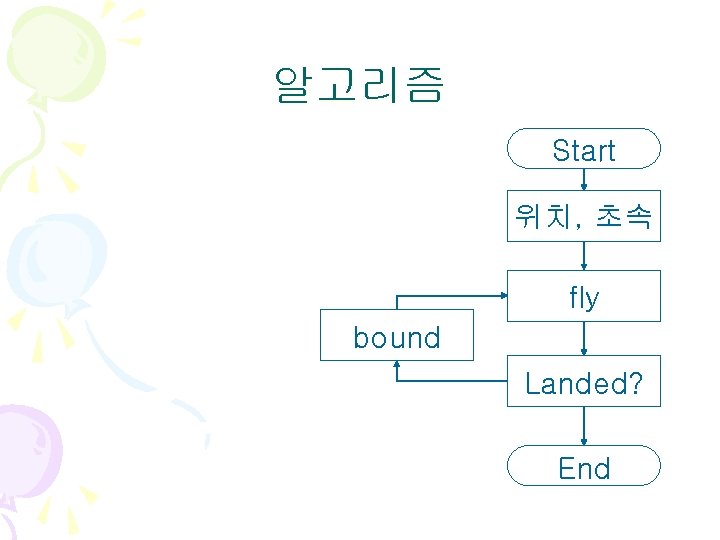 알고리즘

Start

위치, 초속

fly

bound

Landed?

End